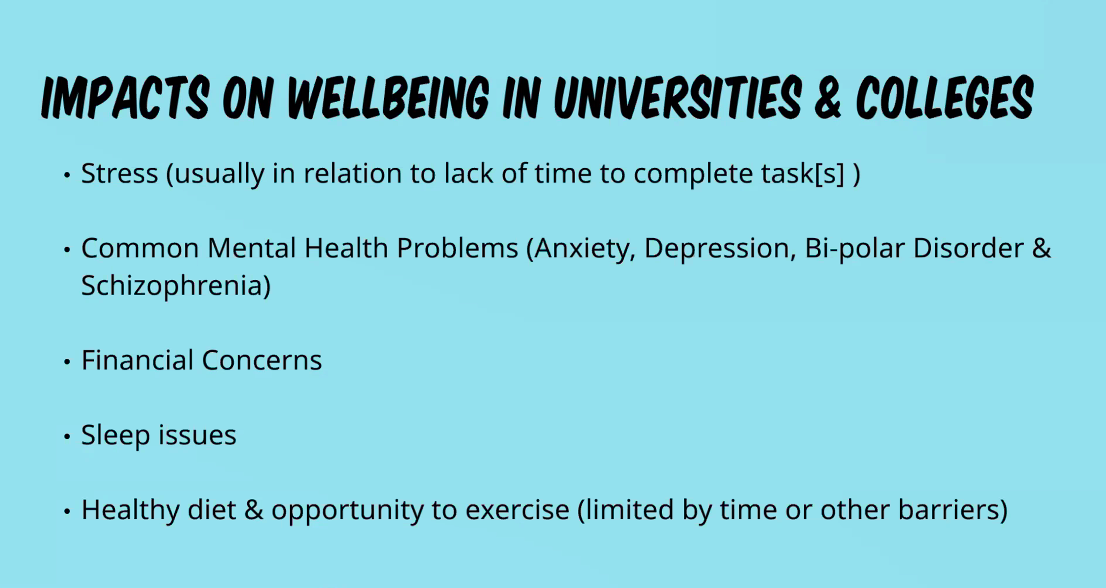 IMPACTS ON WELLBEING IN UNIVERSITIES & COLLEGES

• Stress (usually in relation to lack of time to complete task[s] )

• Common Mental Health Problems (Anxiety, Depression, Bi-polar Disorder & Schizophrenia)

• Financial Concerns

• Sleep issues

• Healthy diet & opportunity to exercise (limited by time or other barriers)